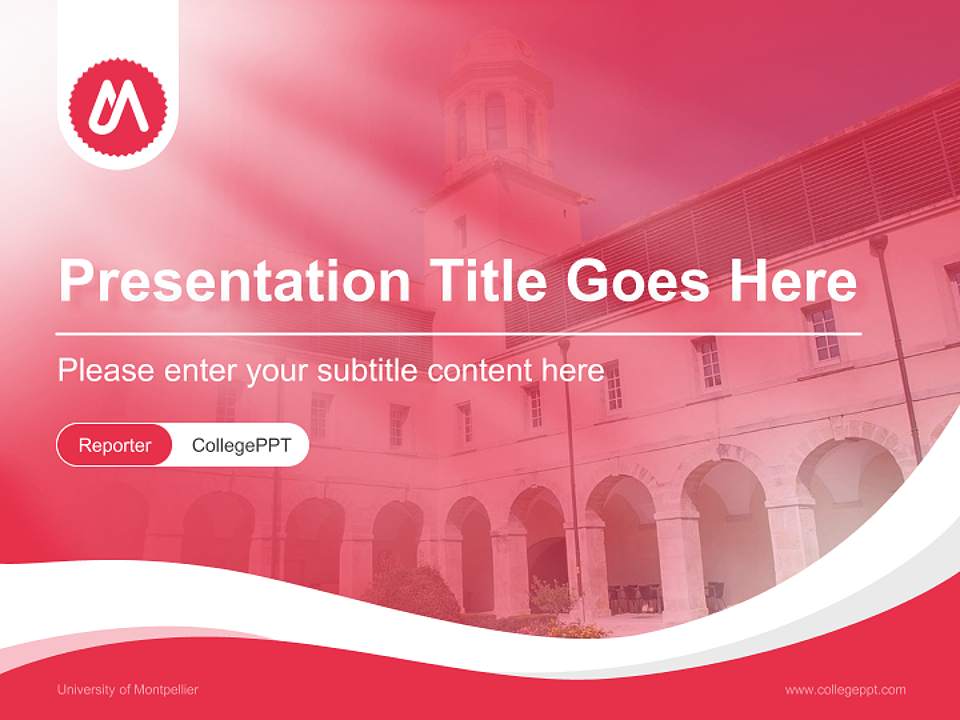 Presentation Title Goes Here

Please enter your subtitle content here

Reporter CollegePPT

University of Montpellier

www.collegeppt.com